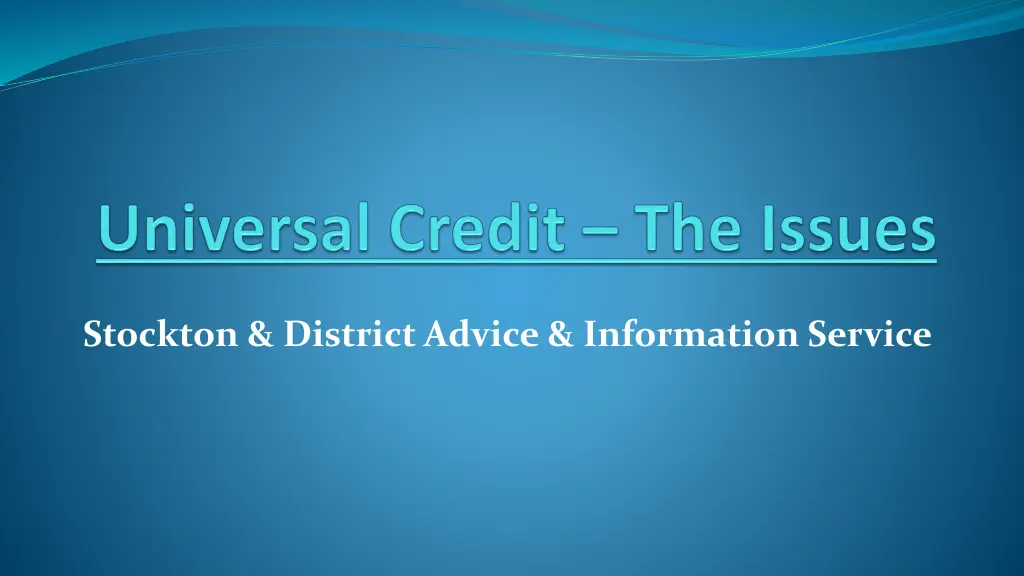 Universal Credit – The Issues

Stockton & District Advice & Information Service